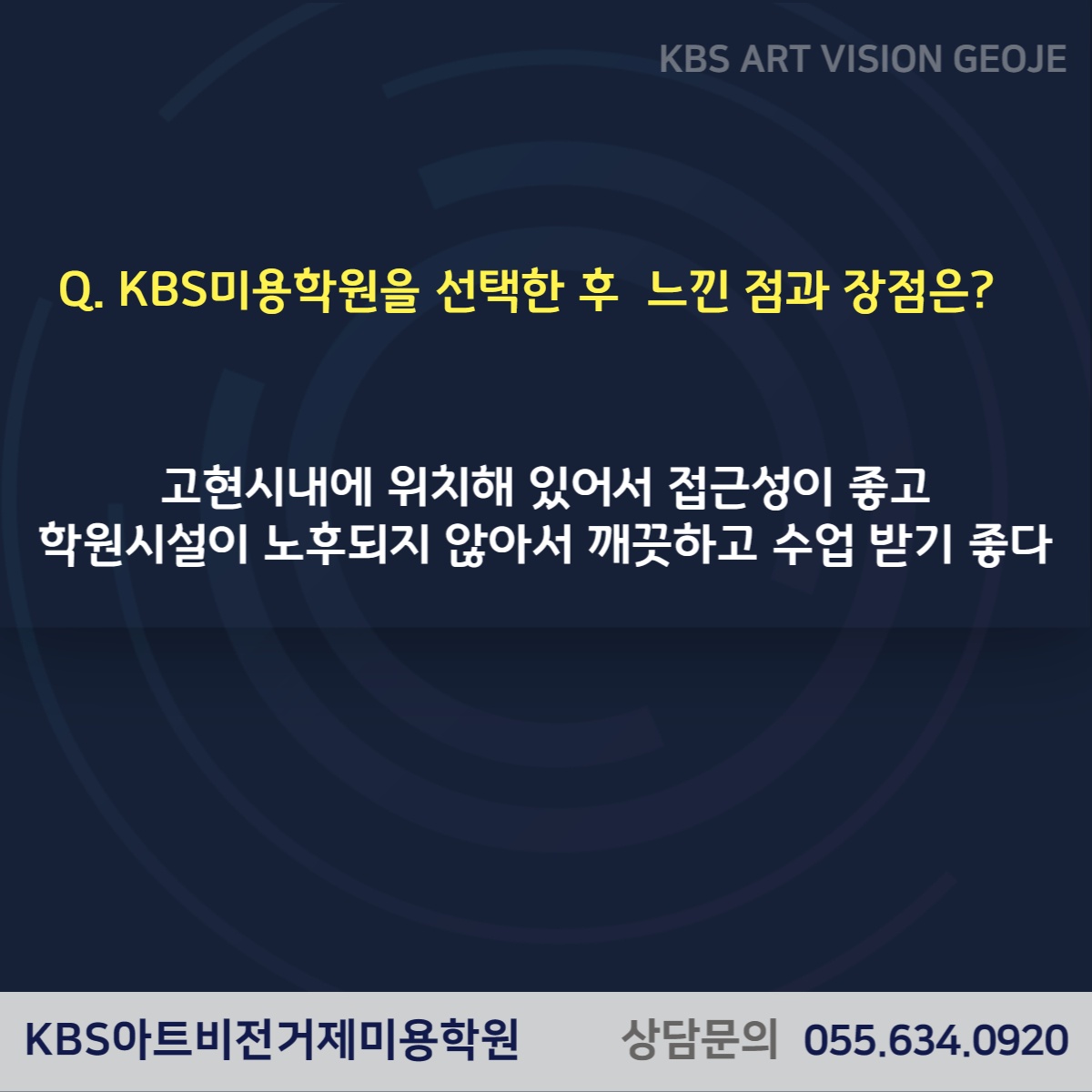 KBS ART VISION GEOJE

Q. KBS미용학원을 선택한 후 느낀 점과 장점은?

고현시내에 위치해 있어서 접근성이 좋고
학원시설이 노후되지 않아서 깨끗하고 수업 받기 좋다

KBS아트비전거제미용학원 상담문의 055.634.0920